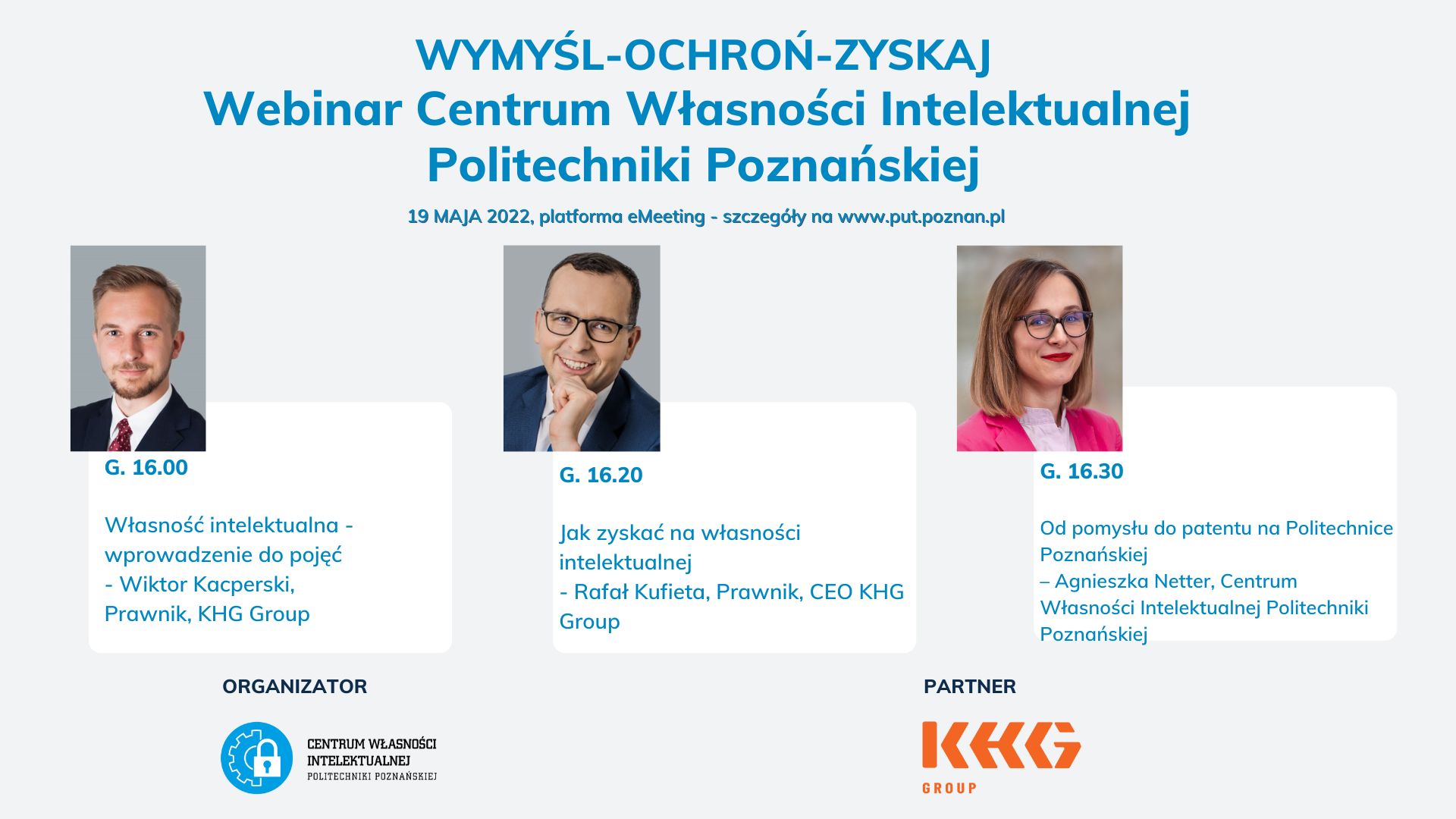 WYMYŚL-OCHROŃ-ZYSKAJ
Webinar Centrum Własności Intelektualnej Politechniki Poznańskiej

19 MAJA 2022, platforma eMeeting - szczegóły na www.put.poznan.pl

G. 16.00

Własność intelektualna - wprowadzenie do pojęć
- Wiktor Kacperski, Prawnik, KHG Group

G. 16.20

Jak zyskać na własności intelektualnej
- Rafał Kufieta, Prawnik, CEO KHG Group

G. 16.30

Od pomysłu do patentu na Politechnice Poznańskiej
– Agnieszka Netter, Centrum Własności Intelektualnej Politechniki Poznańskiej

ORGANIZATOR

CENTRUM WŁASNOŚCI INTELEKTUALNEJ
POLITECHNIKI POZNAŃSKIEJ

PARTNER

KHG
GROUP